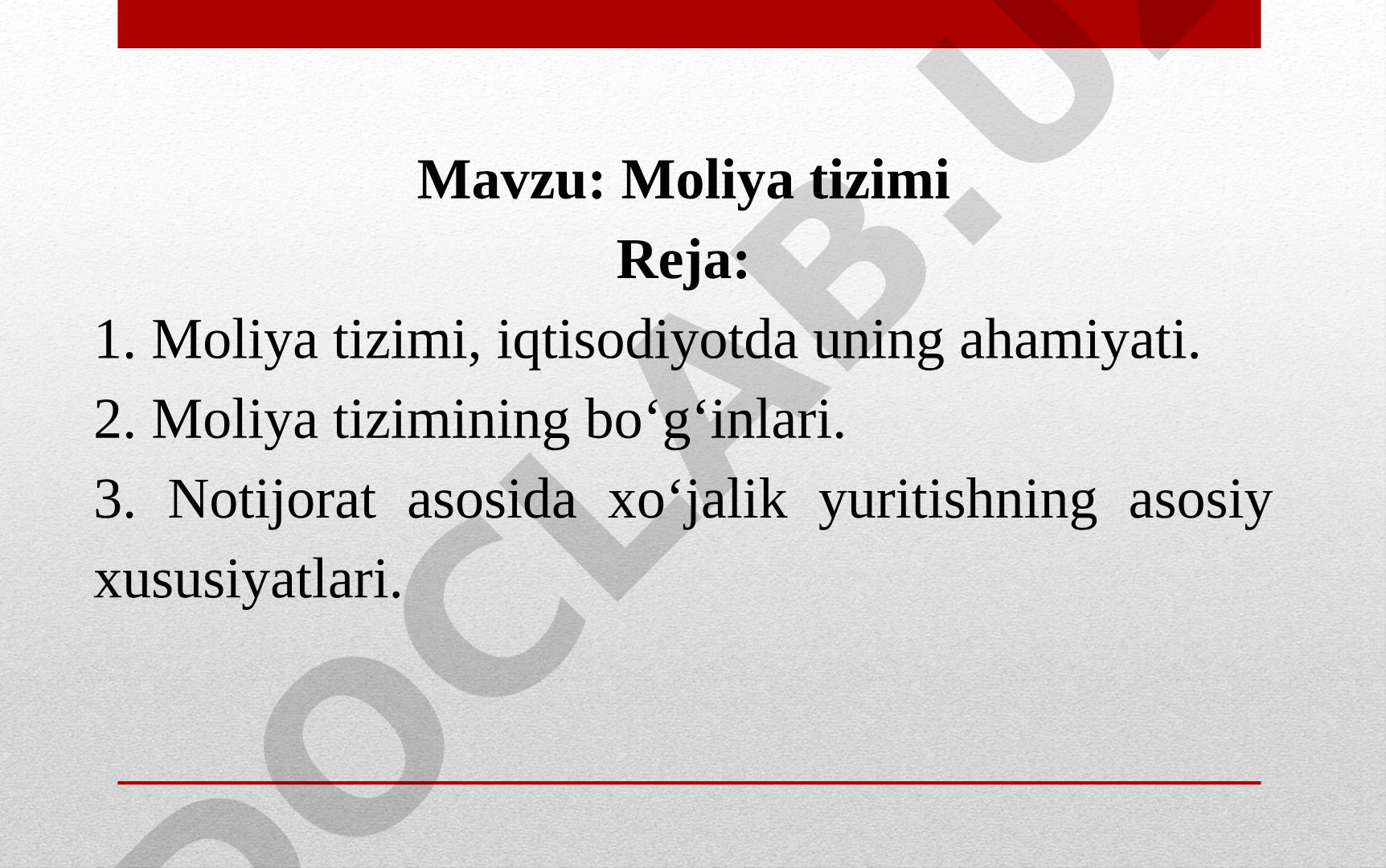 Mavzu: Moliya tizimi
Reja:
1. Moliya tizimi, iqtisodiyotda uning ahamiyati.
2. Moliya tizimining bo‘g‘inlari.
3. Notijorat asosida xo‘jalik yuritishning asosiy xususiyatlari.

DOCLAB.U